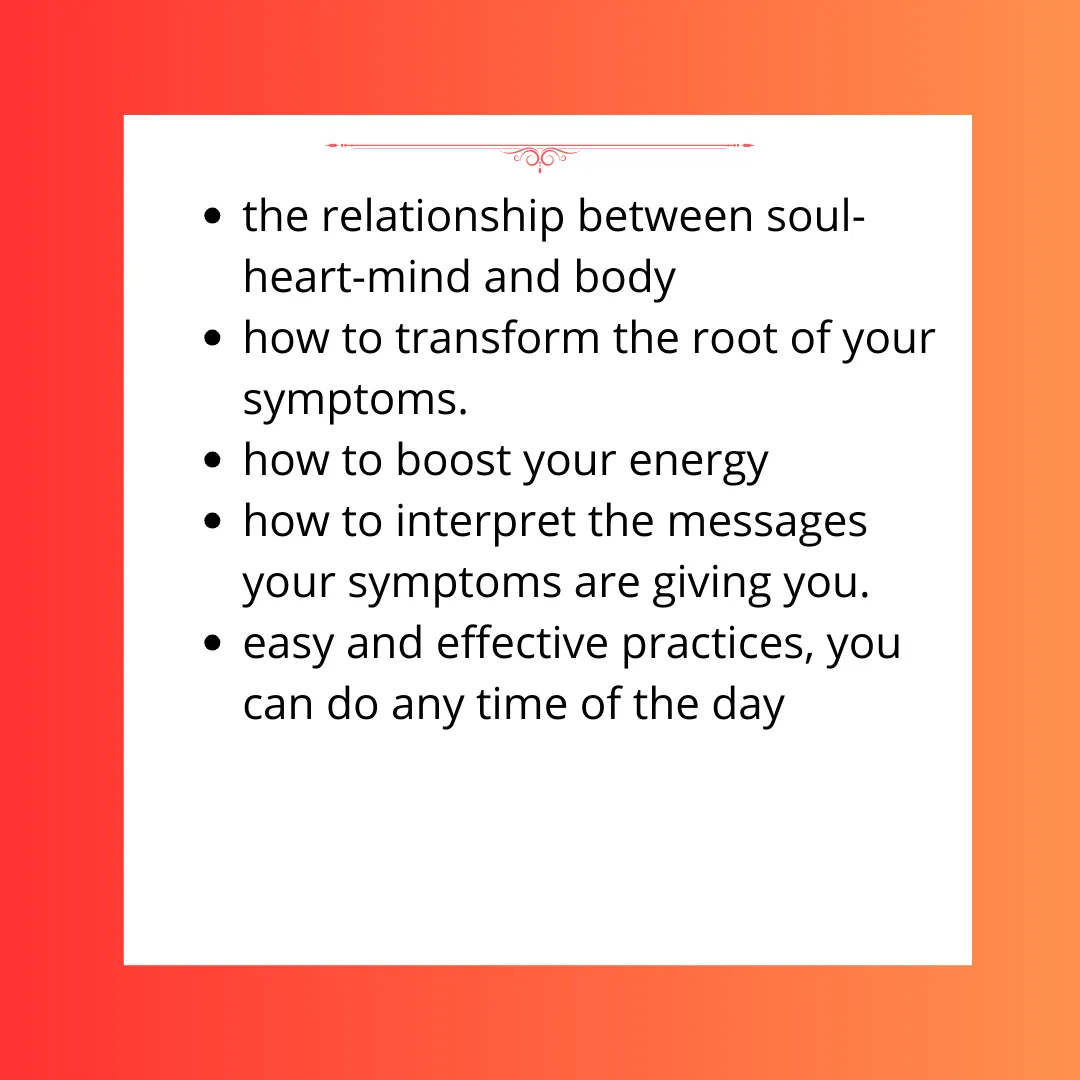 - the relationship between soul-heart-mind and body
- how to transform the root of your symptoms.
- how to boost your energy
- how to interpret the messages your symptoms are giving you.
- easy and effective practices, you can do any time of the day